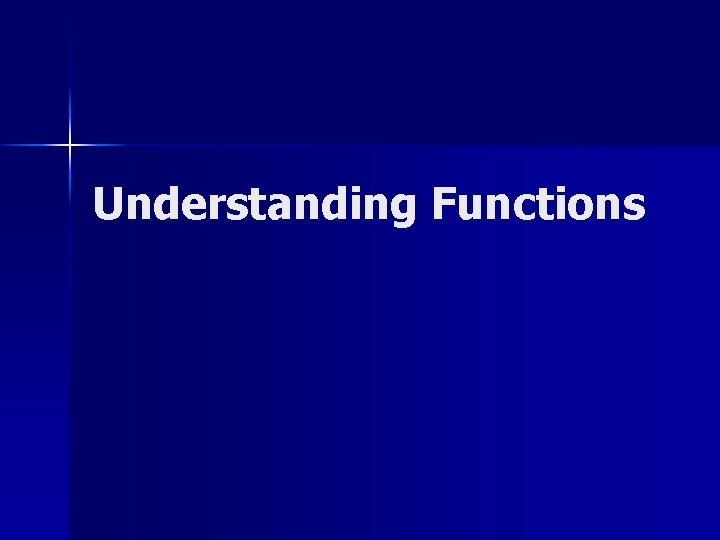 Understanding Functions